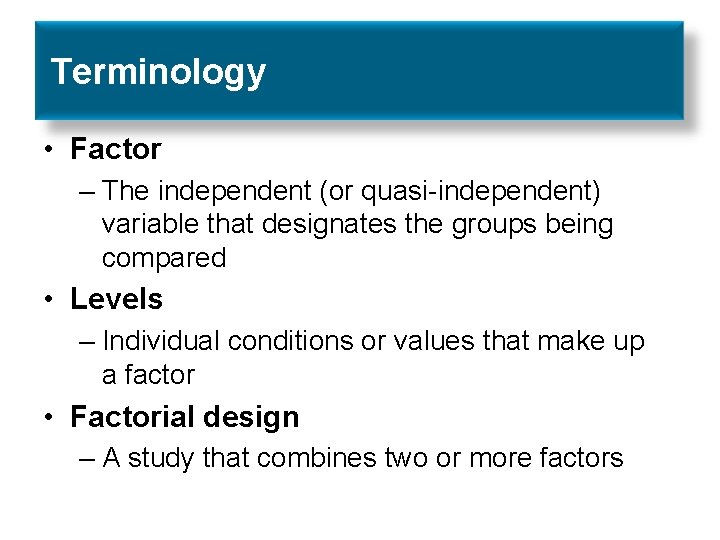 Terminology

• Factor
– The independent (or quasi-independent) variable that designates the groups being compared
• Levels
– Individual conditions or values that make up a factor
• Factorial design
– A study that combines two or more factors